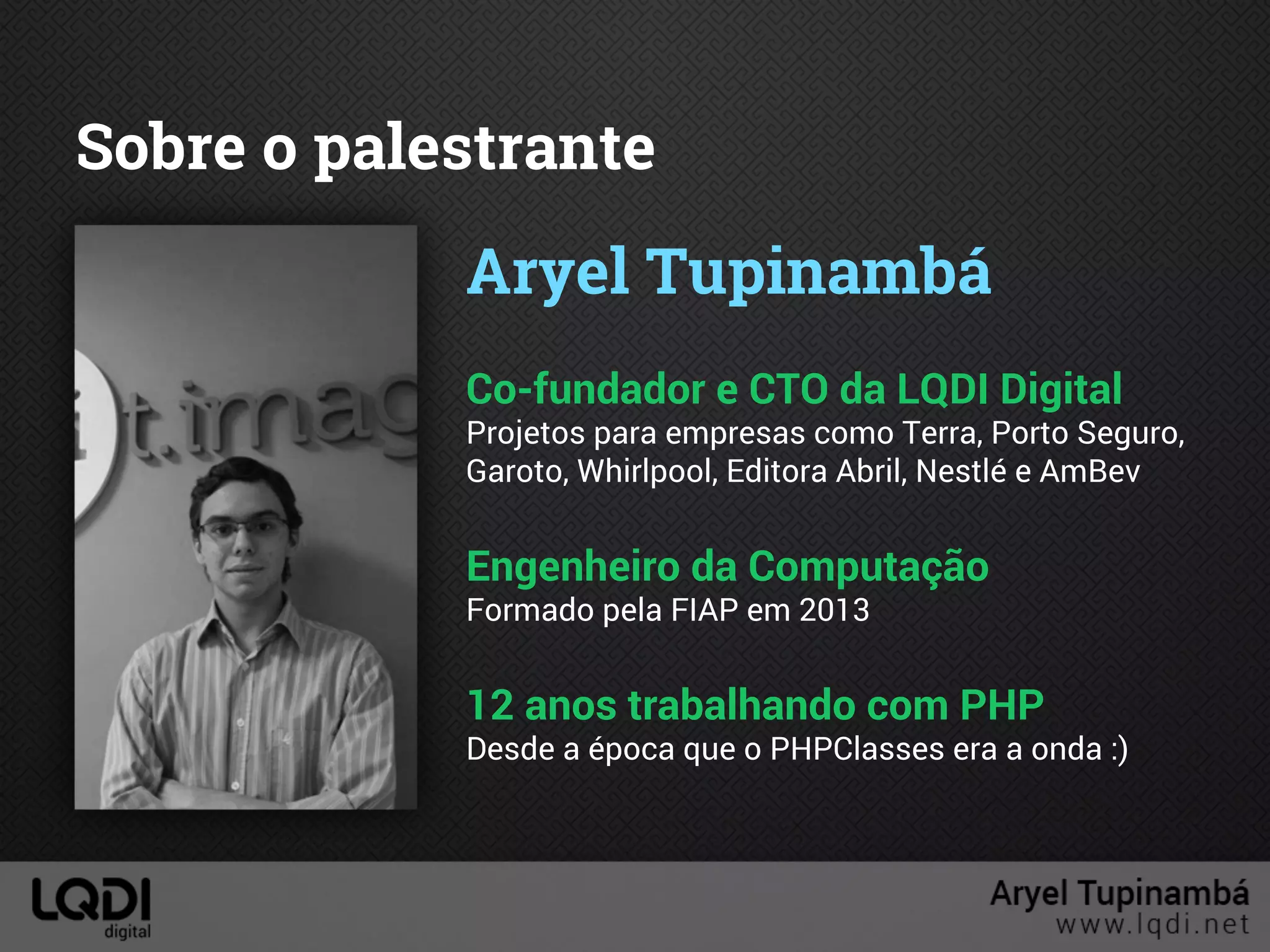 Sobre o palestrante

t.imag

Aryel Tupinambá

Co-fundador e CTO da LQDI Digital
Projetos para empresas como Terra, Porto Seguro, Garoto, Whirlpool, Editora Abril, Nestlé e AmBev

Engenheiro da Computação
Formado pela FIAP em 2013

12 anos trabalhando com PHP
Desde a época que o PHPClasses era a onda :)

LQDI digital

Aryel Tupinambá
www.lqdi.net